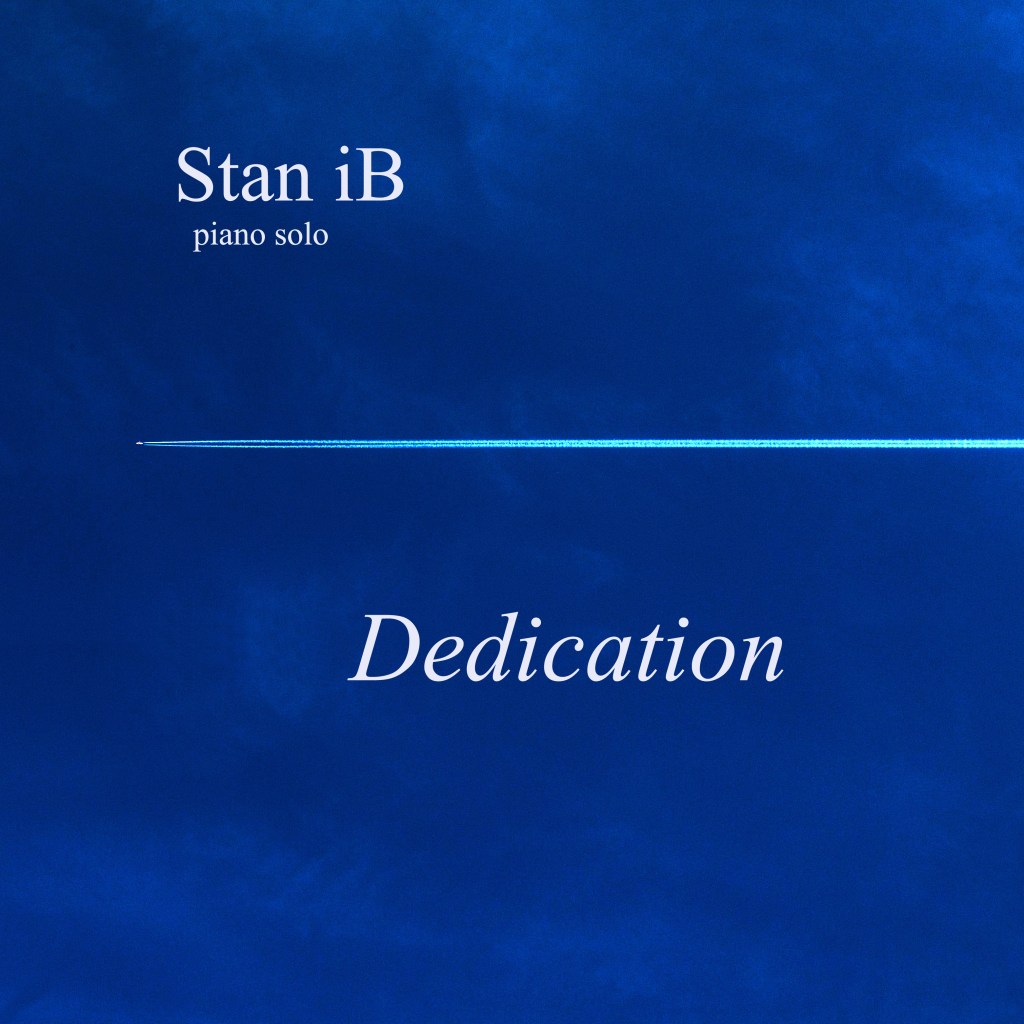 Stan iB
piano solo

Dedication